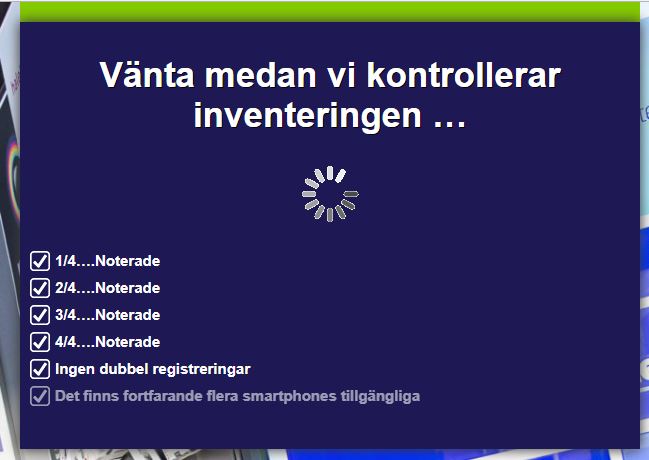 Vänta medan vi kontrollerar inventeringen …

1/4….Noterade

2/4….Noterade

3/4….Noterade

4/4….Noterade

Ingen dubbel registreringar

Det finns fortfarande flera smartphones tillgängliga